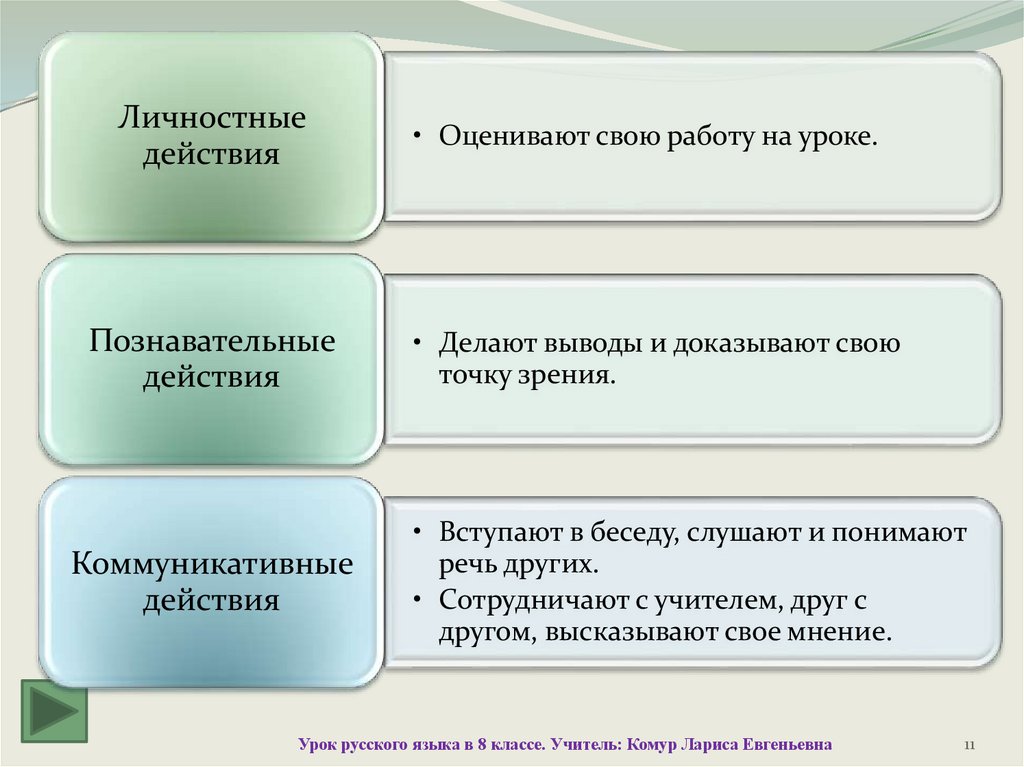 Личностные действия

• Оценивают свою работу на уроке.

Познавательные действия

• Делают выводы и доказывают свою точку зрения.

Коммуникативные действия

• Вступают в беседу, слушают и понимают речь других.
• Сотрудничают с учителем, друг с другом, высказывают свое мнение.

Урок русского языка в 8 классе. Учитель: Комур Лариса Евгеньевна

11